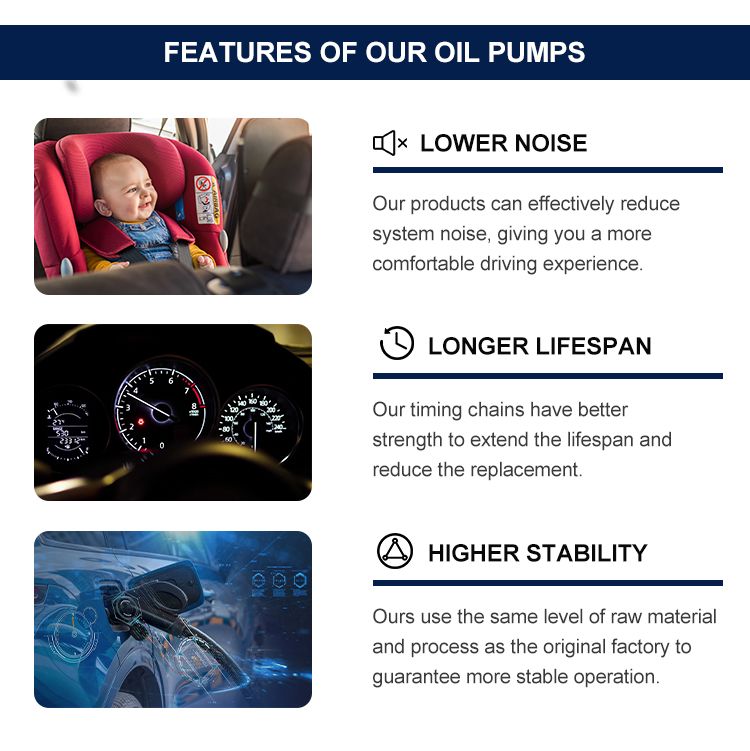 FEATURES OF OUR OIL PUMPS

LOWER NOISE

Our products can effectively reduce system noise, giving you a more comfortable driving experience.

LONGER LIFESPAN

Our timing chains have better strength to extend the lifespan and reduce the replacement.

HIGHER STABILITY

Ours use the same level of raw material and process as the original factory to guarantee more stable operation.